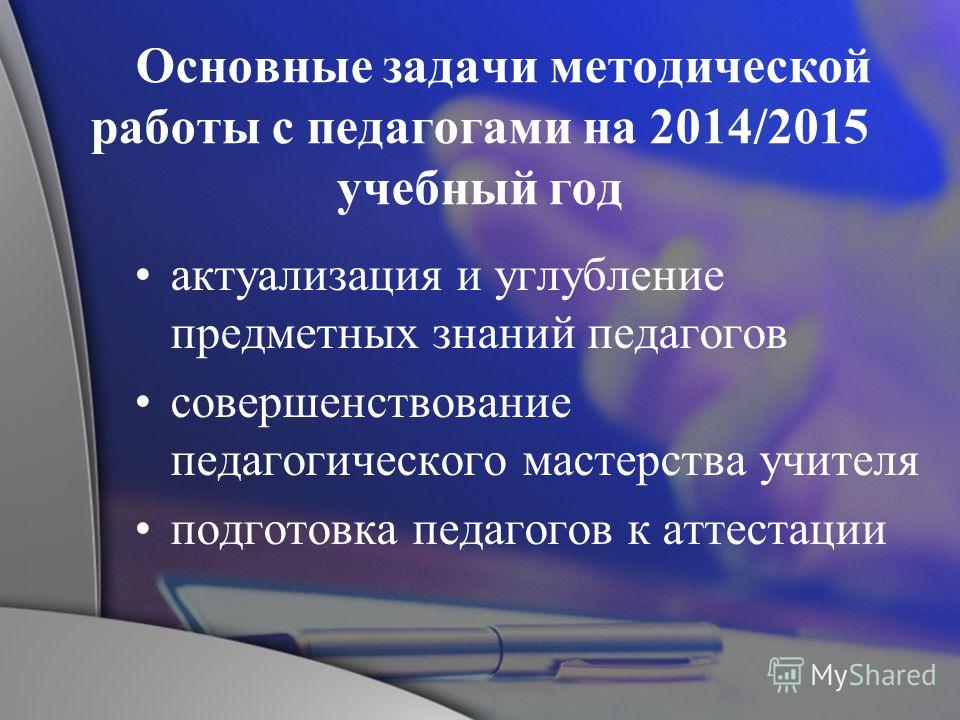 Основные задачи методической работы с педагогами на 2014/2015 учебный год

• актуализация и углубление предметных знаний педагогов
• совершенствование педагогического мастерства учителя
• подготовка педагогов к аттестации

MyShared